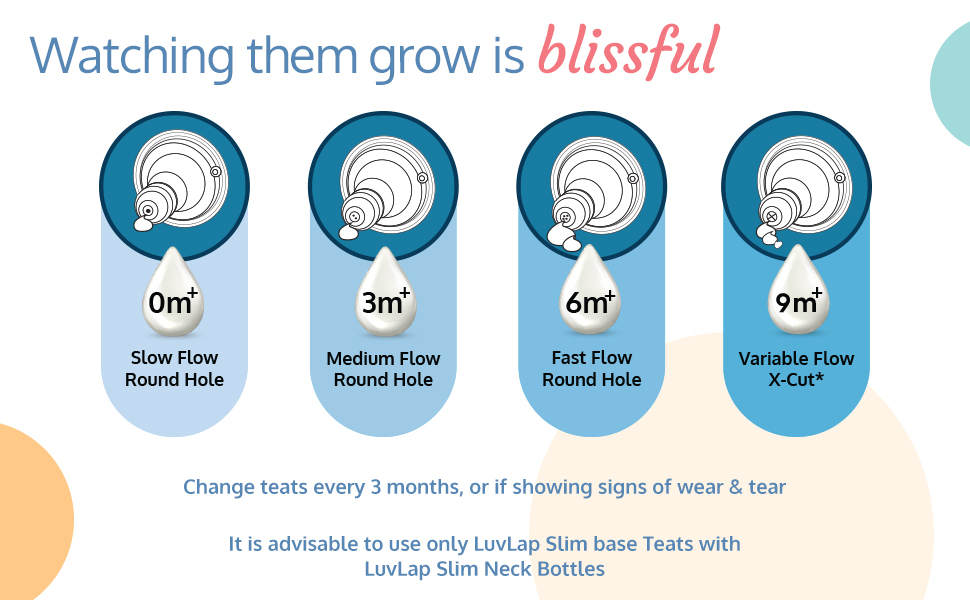 Watching them grow is blissful

0m+

Slow Flow
Round Hole

3m+

Medium Flow
Round Hole

6m+

Fast Flow
Round Hole

9m+

Variable Flow
X-Cut*

Change teats every 3 months, or if showing signs of wear & tear

It is advisable to use only LuvLap Slim base Teats with LuvLap Slim Neck Bottles